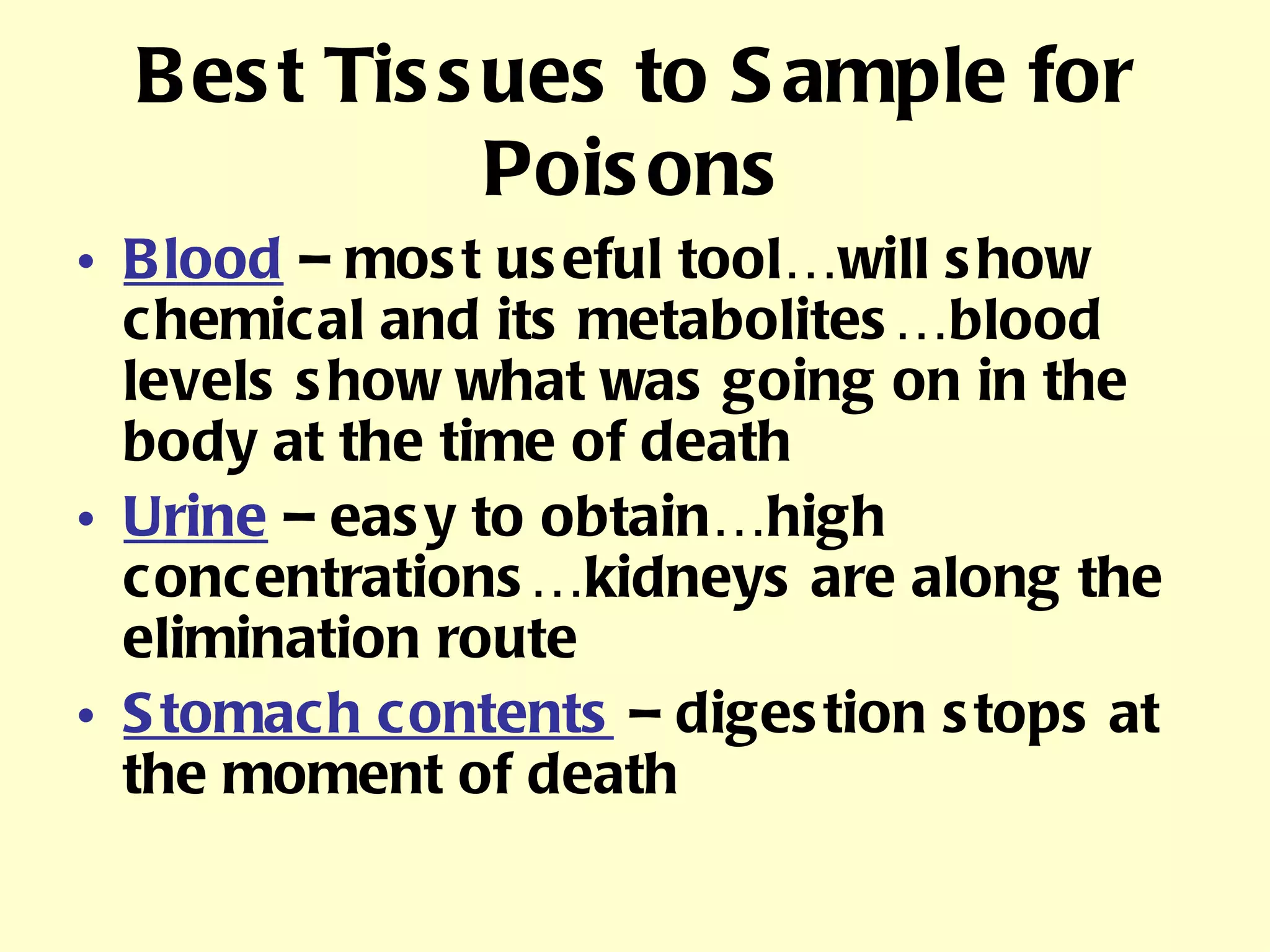 Best Tissues to Sample for Poisons

• Blood – most useful tool…will show chemical and its metabolites…blood levels show what was going on in the body at the time of death
• Urine – easy to obtain…high concentrations…kidneys are along the elimination route
• Stomach contents – digestion stops at the moment of death